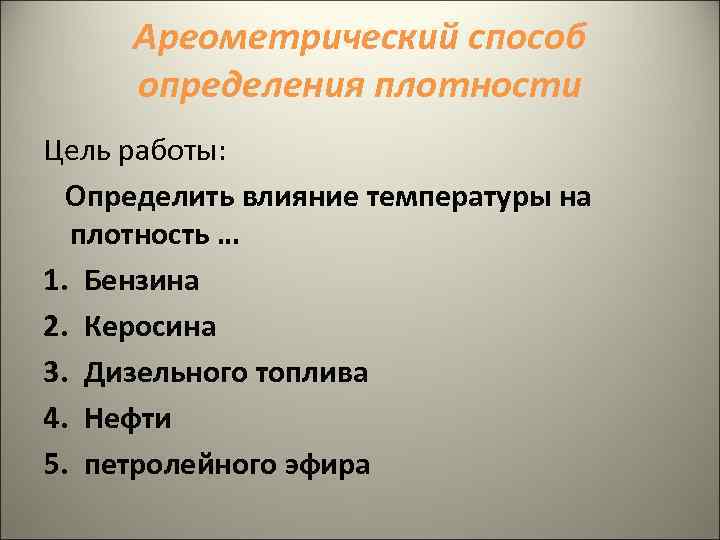 Ареометрический способ определения плотности

Цель работы:

Определить влияние температуры на плотность …

1. Бензина
2. Керосина
3. Дизельного топлива
4. Нефти
5. петролейного эфира